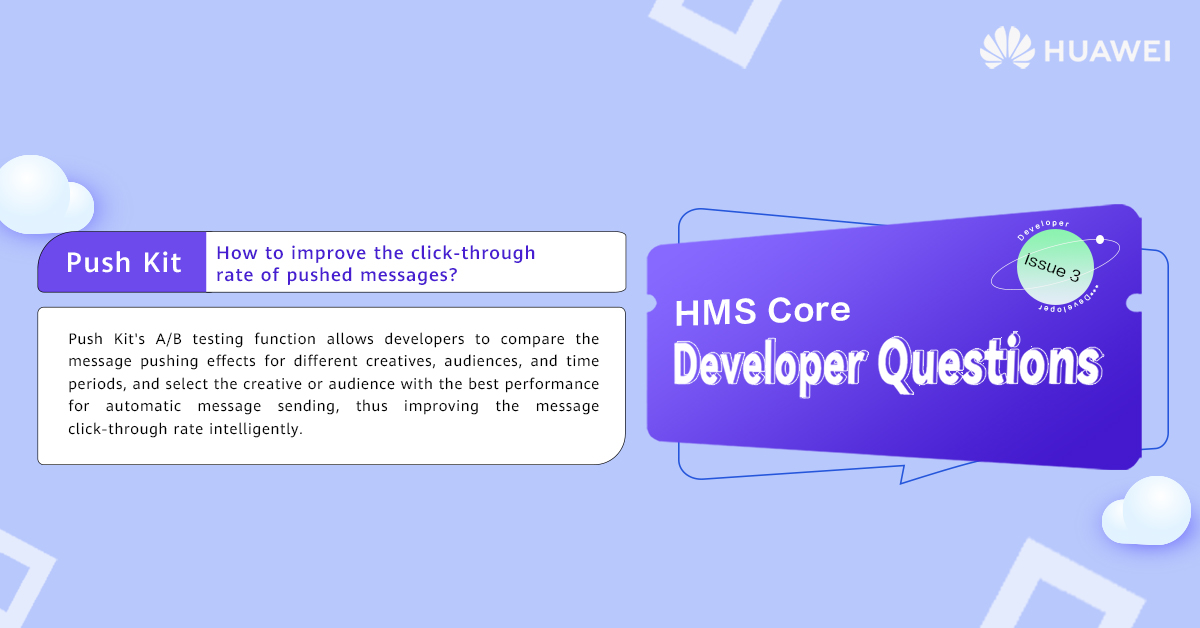 HUAWEI

Push Kit

How to improve the click-through rate of pushed messages?

Push Kit's A/B testing function allows developers to compare the message pushing effects for different creatives, audiences, and time periods, and select the creative or audience with the best performance for automatic message sending, thus improving the message click-through rate intelligently.

Developer

Issue 3

Developer

HMS Core

Developer Questions